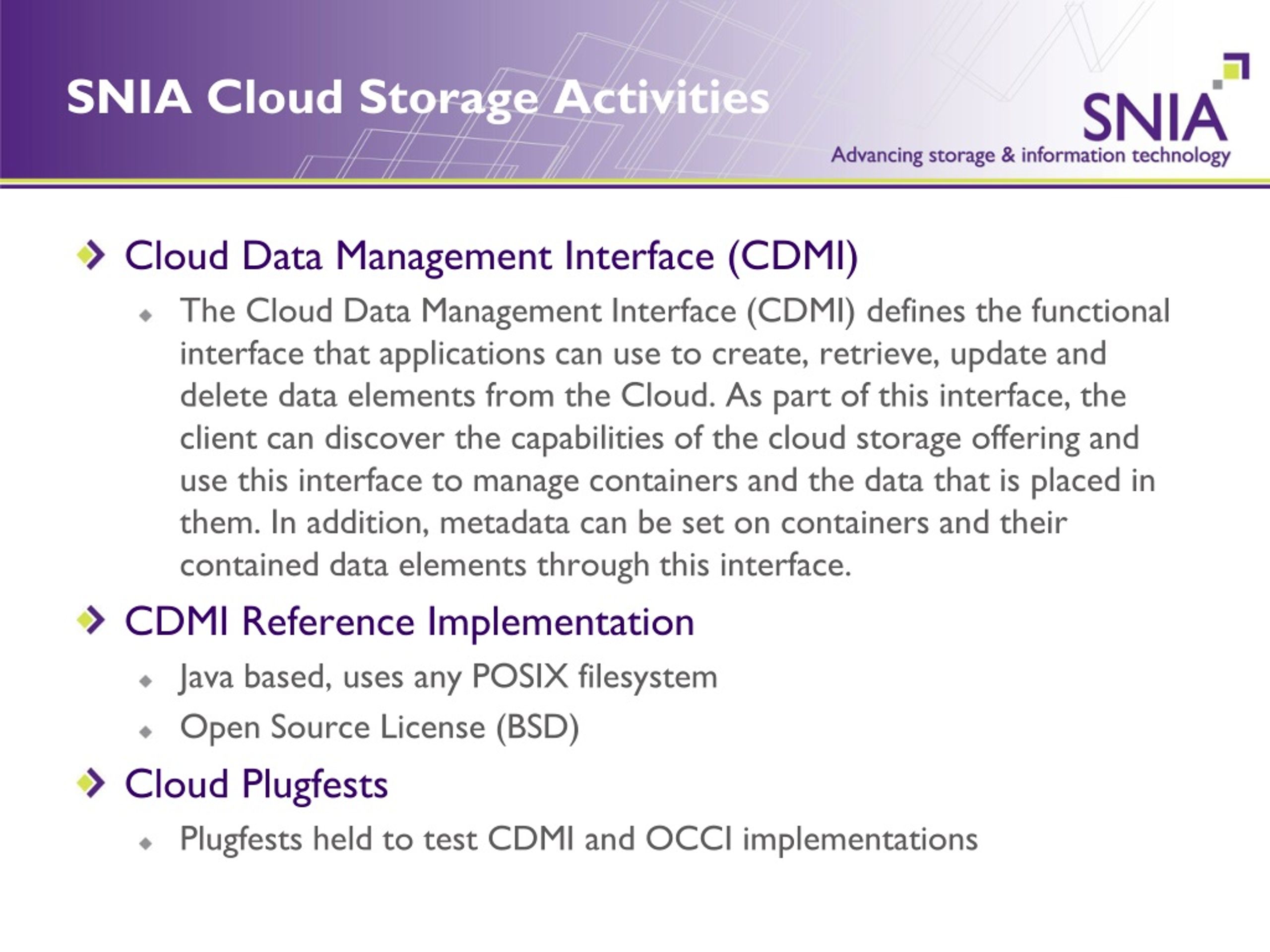 SNIA Cloud Storage Activities

SNIA
Advancing storage & information technology

Cloud Data Management Interface (CDMI)

The Cloud Data Management Interface (CDMI) defines the functional interface that applications can use to create, retrieve, update and delete data elements from the Cloud. As part of this interface, the client can discover the capabilities of the cloud storage offering and use this interface to manage containers and the data that is placed in them. In addition, metadata can be set on containers and their contained data elements through this interface.

CDMI Reference Implementation

Java based, uses any POSIX filesystem

Open Source License (BSD)

Cloud Plugfests

Plugfests held to test CDMI and OCCI implementations